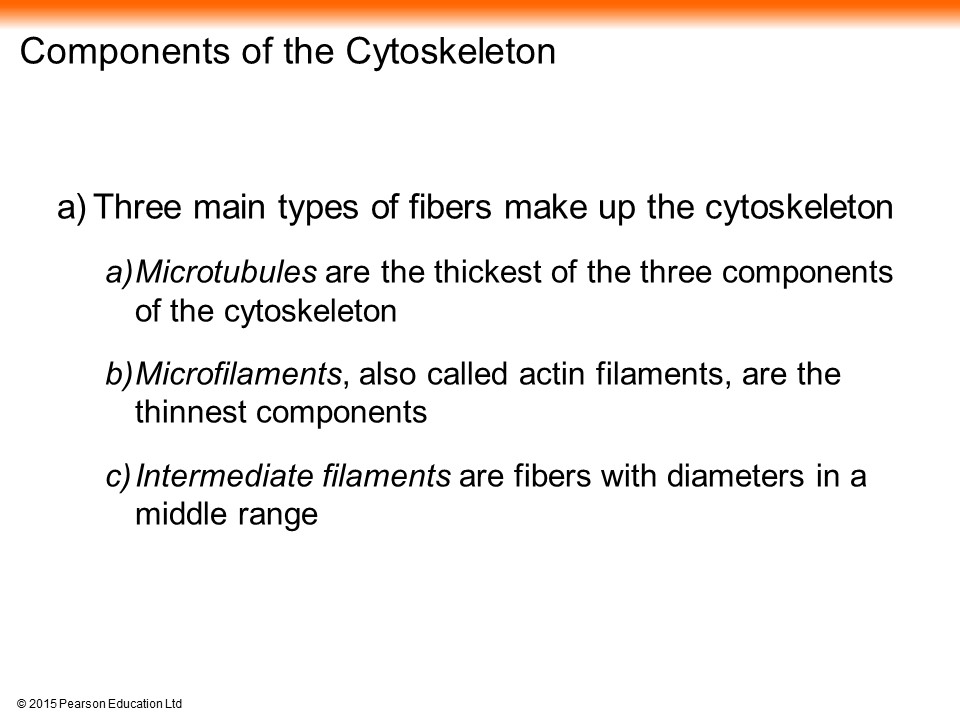 Components of the Cytoskeleton

a) Three main types of fibers make up the cytoskeleton

a) Microtubules are the thickest of the three components of the cytoskeleton

b) Microfilaments, also called actin filaments, are the thinnest components

c) Intermediate filaments are fibers with diameters in a middle range

© 2015 Pearson Education Ltd